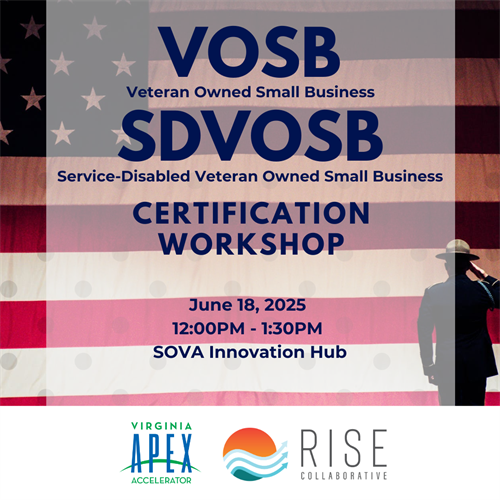 VOSB
Veteran Owned Small Business
SDVOSB
Service-Disabled Veteran Owned Small Business
CERTIFICATION WORKSHOP

June 18, 2025
12:00PM - 1:30PM
SOVA Innovation Hub

VIRGINIA
APEX
ACCELERATOR

RISE
COLLABORATIVE